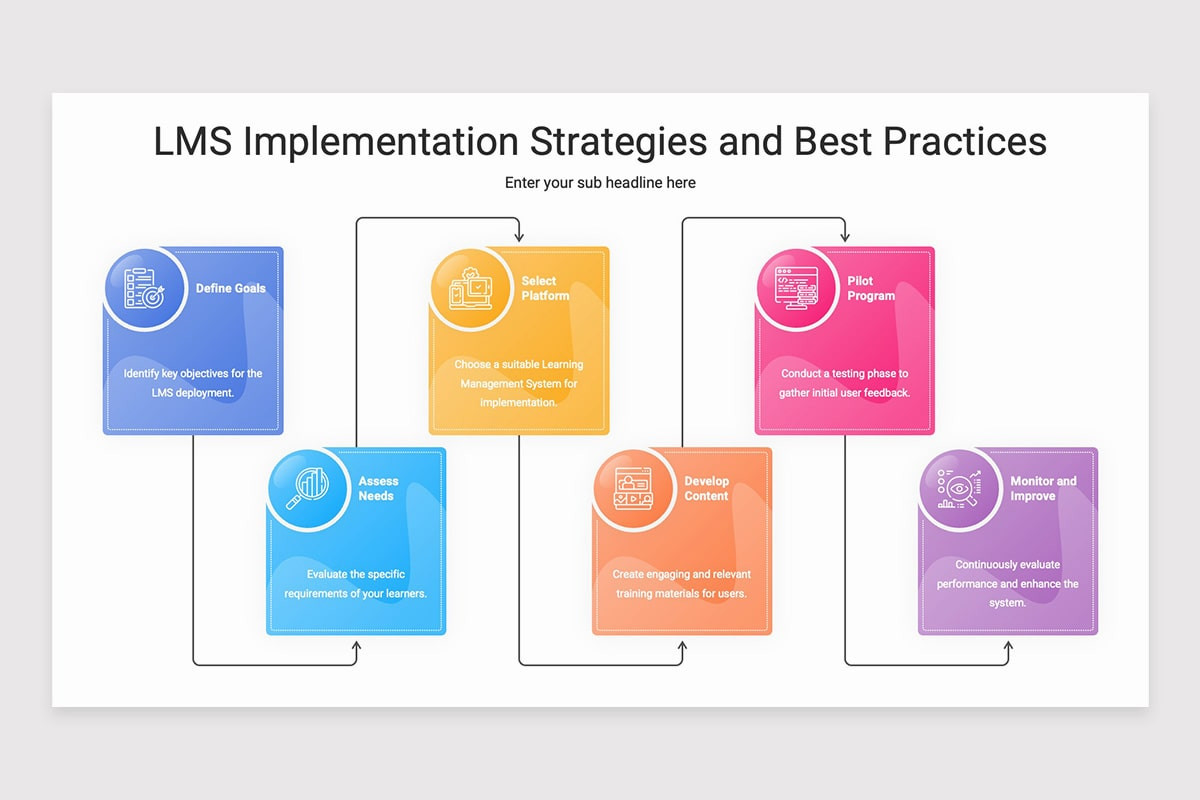 LMS Implementation Strategies and Best Practices

Enter your sub headline here

Define Goals

Identify key objectives for the LMS deployment.

Assess Needs

Evaluate the specific requirements of your learners.

Select Platform

Choose a suitable Learning Management System for implementation.

Develop Content

Create engaging and relevant training materials for users.

Pilot Program

Conduct a testing phase to gather initial user feedback.

Monitor and Improve

Continuously evaluate performance and enhance the system.